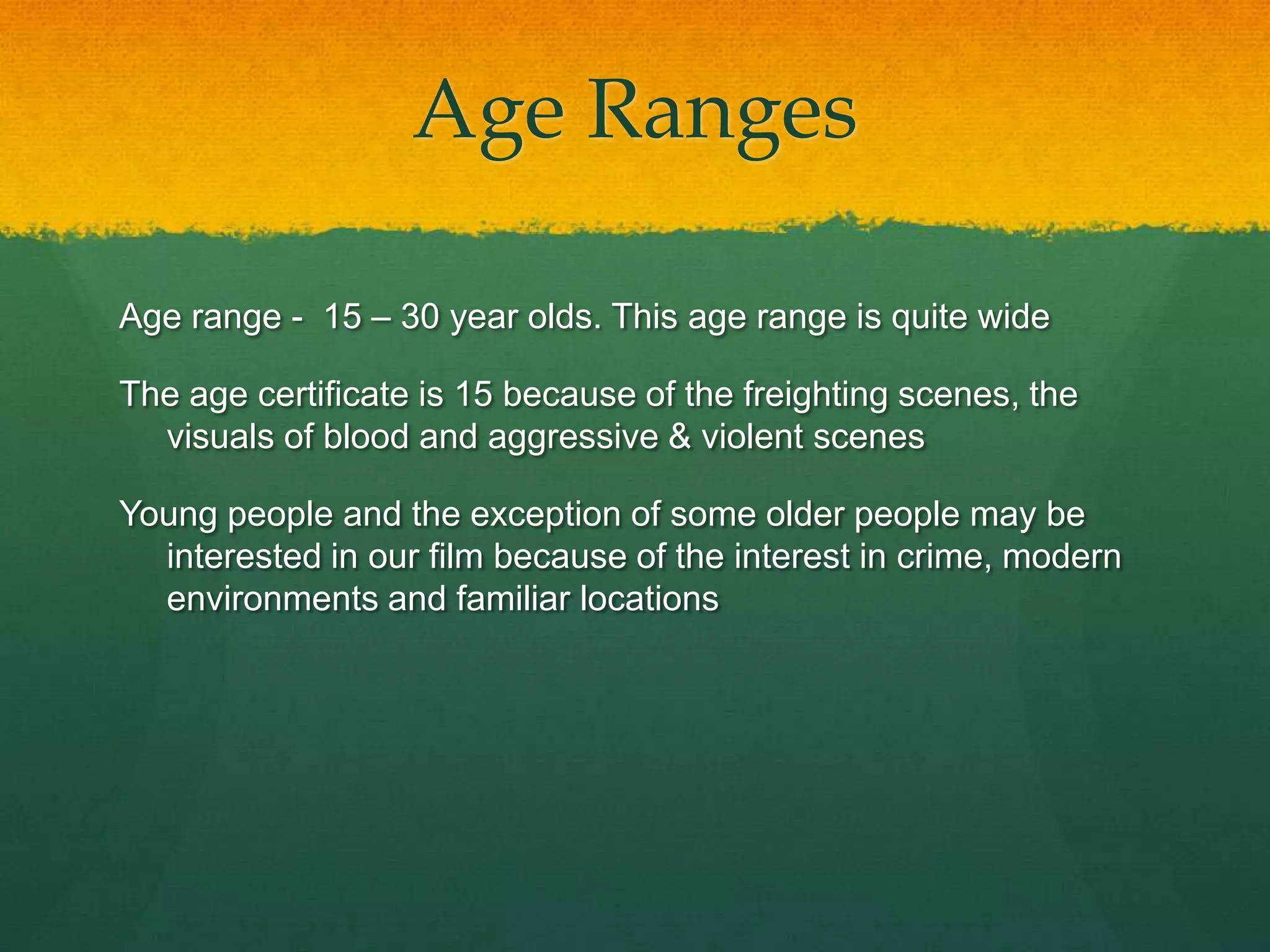 Age Ranges

Age range - 15 – 30 year olds. This age range is quite wide

The age certificate is 15 because of the freighting scenes, the visuals of blood and aggressive & violent scenes

Young people and the exception of some older people may be interested in our film because of the interest in crime, modern environments and familiar locations